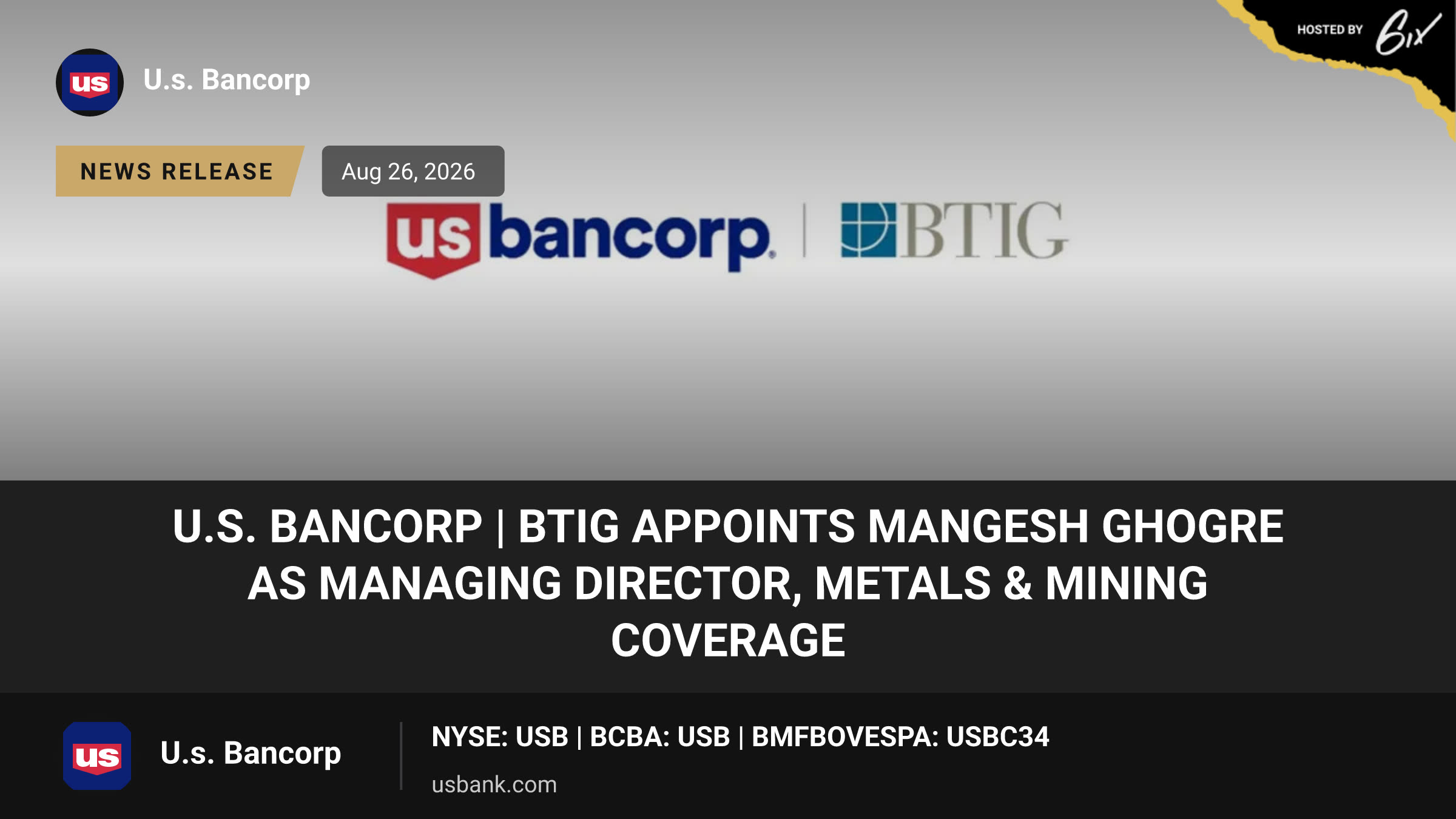 HOSTED BY 6ix

us

U.s. Bancorp

NEWS RELEASE

Aug 26, 2026

us bancorp | BTIG

U.S. BANCORP | BTIG APPOINTS MANGESH GHOGRE AS MANAGING DIRECTOR, METALS & MINING COVERAGE

us

U.s. Bancorp

NYSE: USB | BCBA: USB | BMFBOVESPA: USBC34

usbank.com